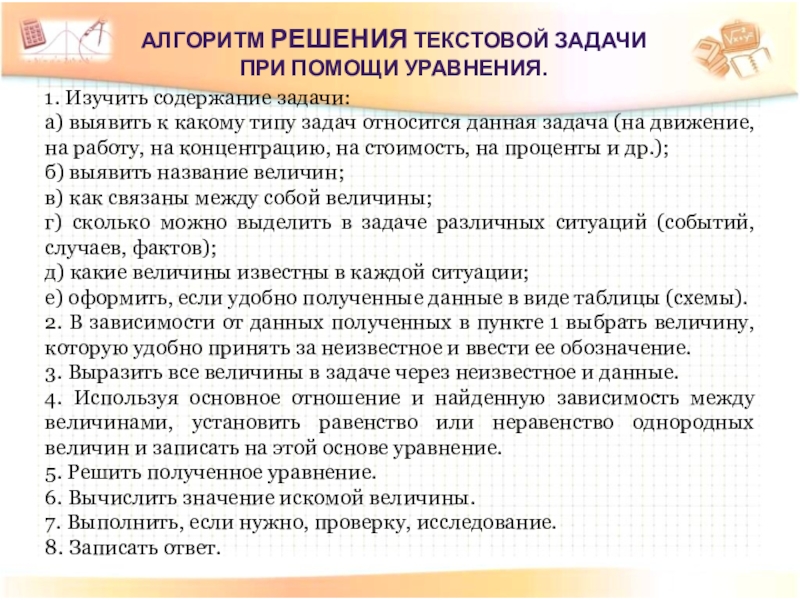 АЛГОРИТМ РЕШЕНИЯ ТЕКСТОВОЙ ЗАДАЧИ ПРИ ПОМОЩИ УРАВНЕНИЯ.

1. Изучить содержание задачи:
а) выявить к какому типу задач относится данная задача (на движение, на работу, на концентрацию, на стоимость, на проценты и др.);
б) выявить название величин;
в) как связаны между собой величины;
г) сколько можно выделить в задаче различных ситуаций (событий, случаев, фактов);
д) какие величины известны в каждой ситуации;
е) оформить, если удобно полученные данные в виде таблицы (схемы).
2. В зависимости от данных полученных в пункте 1 выбрать величину, которую удобно принять за неизвестное и ввести ее обозначение.
3. Выразить все величины в задаче через неизвестное и данные.
4. Используя основное отношение и найденную зависимость между величинами, установить равенство или неравенство однородных величин и записать на этой основе уравнение.
5. Решить полученное уравнение.
6. Вычислить значение искомой величины.
7. Выполнить, если нужно, проверку, исследование.
8. Записать ответ.